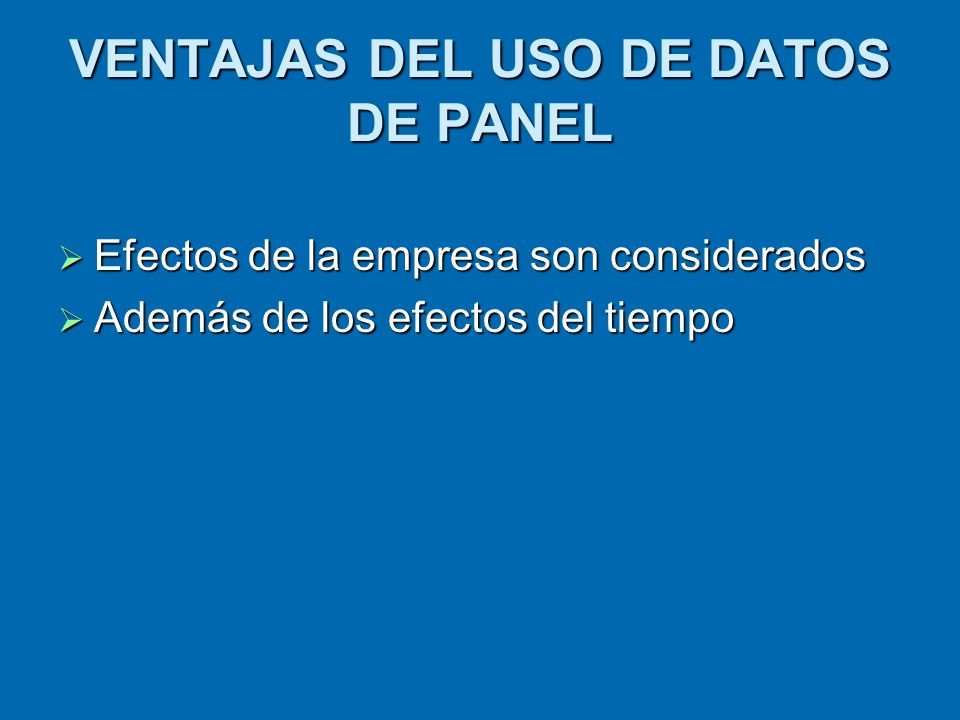 VENTAJAS DEL USO DE DATOS DE PANEL

➢ Efectos de la empresa son considerados
➢ Además de los efectos del tiempo